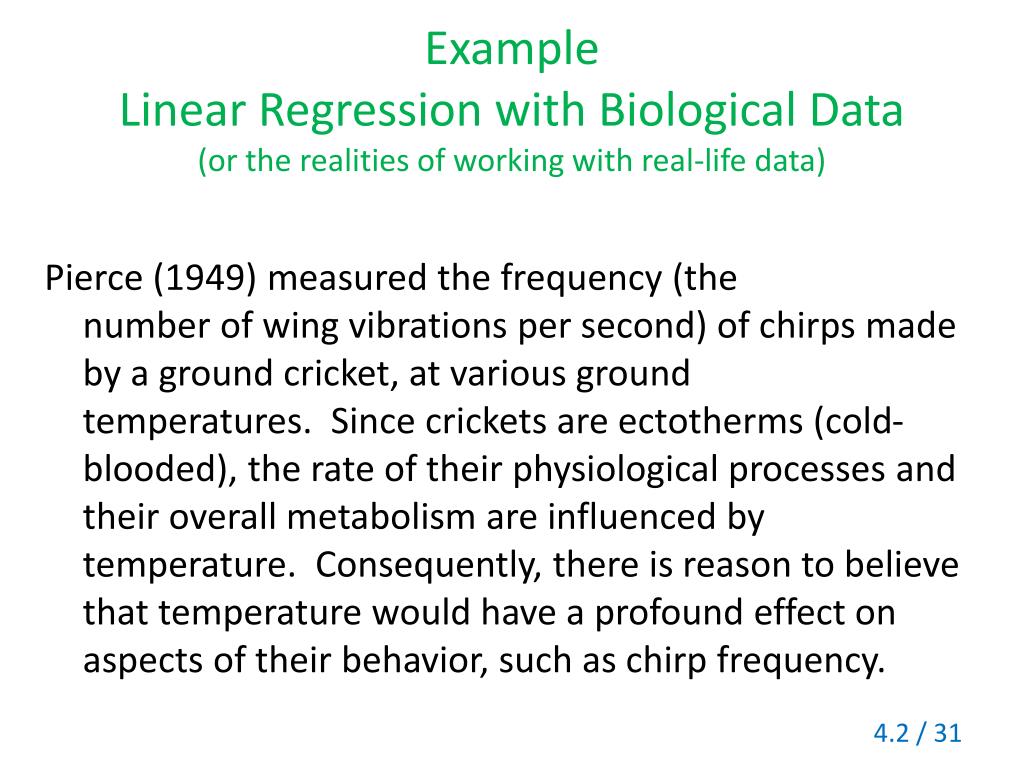 Example
Linear Regression with Biological Data
(or the realities of working with real-life data)

Pierce (1949) measured the frequency (the number of wing vibrations per second) of chirps made by a ground cricket, at various ground temperatures. Since crickets are ectotherms (cold-blooded), the rate of their physiological processes and their overall metabolism are influenced by temperature. Consequently, there is reason to believe that temperature would have a profound effect on aspects of their behavior, such as chirp frequency.

4.2 / 31